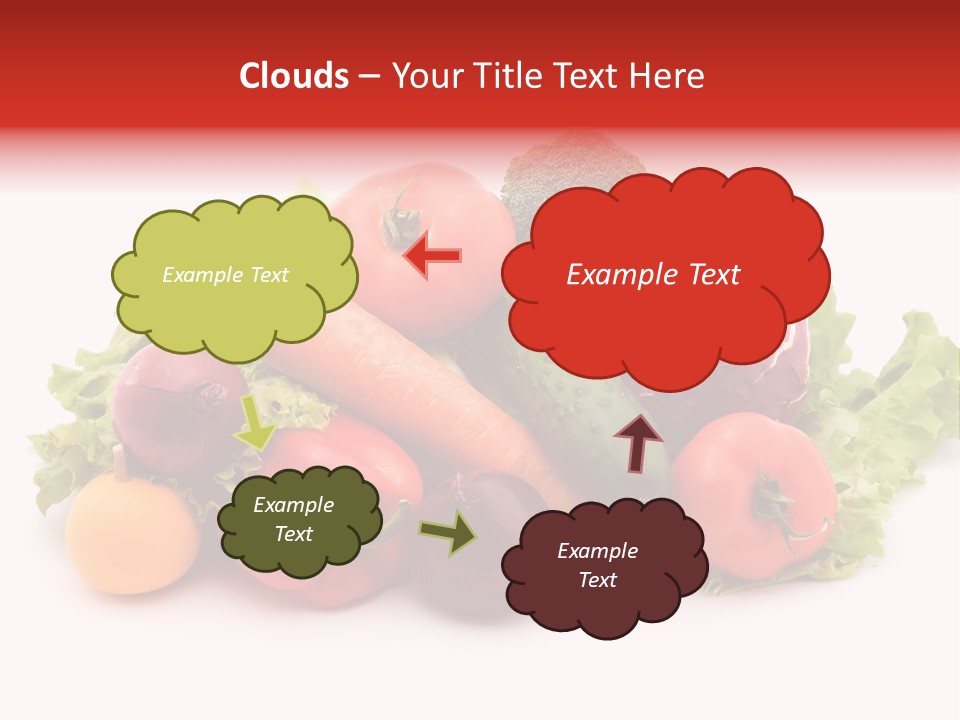 Clouds – Your Title Text Here

Example Text

Example Text

Example Text

Example Text